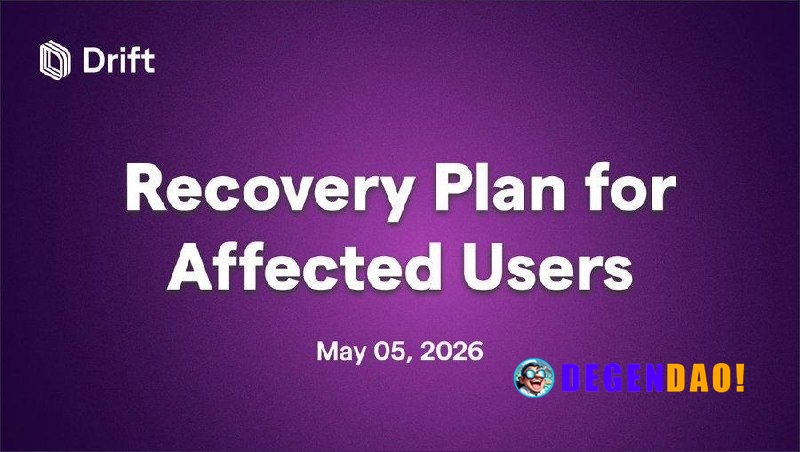 Drift

Recovery Plan for Affected Users

May 05, 2026

DEGENDAO!